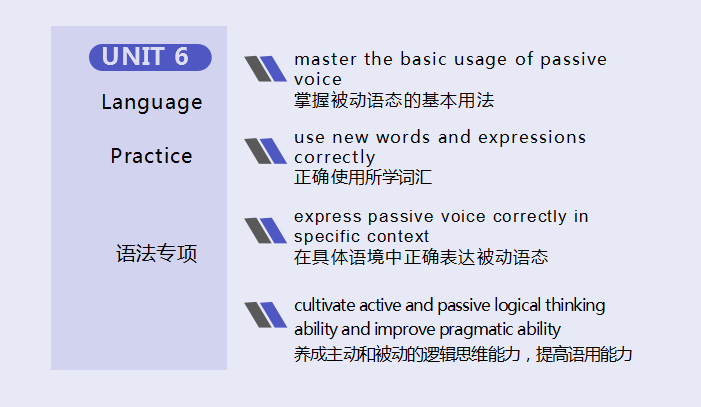 UNIT 6

Language

Practice

语法专项

master the basic usage of passive voice
掌握被动语态的基本用法

use new words and expressions correctly
正确使用所学词汇

express passive voice correctly in specific context
在具体语境中正确表达被动语态

cultivate active and passive logical thinking ability and improve pragmatic ability
养成主动和被动的逻辑思维能力，提高语用能力